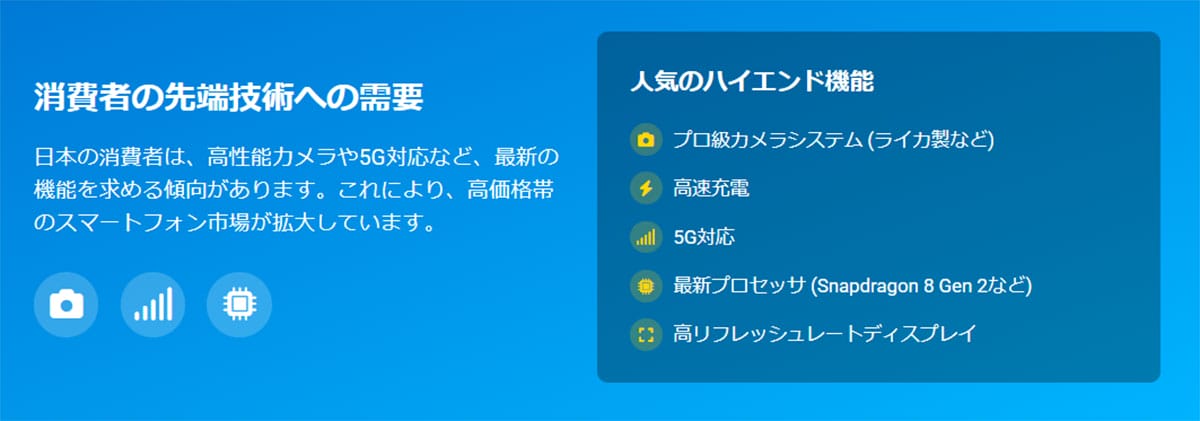 消費者の先端技術への需要

日本の消費者は、高性能カメラや5G対応など、最新の機能を求める傾向があります。これにより、高価格帯のスマートフォン市場が拡大しています。

人気のハイエンド機能

プロ級カメラシステム (ライカ製など)

高速充電

5G対応

最新プロセッサ (Snapdragon 8 Gen 2など)

高リフレッシュレートディスプレイ